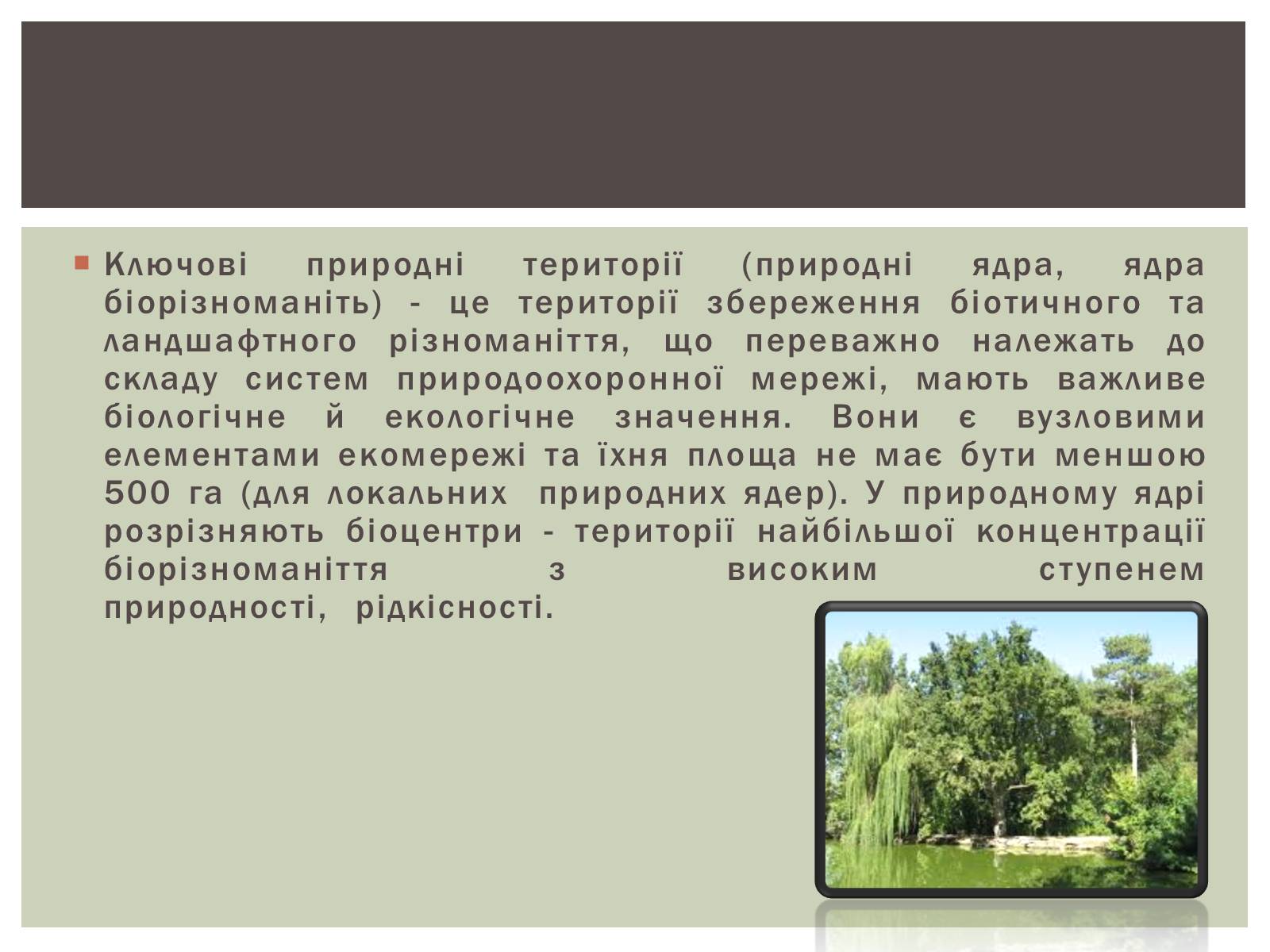 Ключові природні території (природні ядра, ядра біорізноманіть) - це території збереження біотичного та ландшафтного різноманіття, що переважно належать до складу систем природоохоронної мережі, мають важливе біологічне й екологічне значення. Вони є вузловими елементами екомережі та їхня площа не має бути меншою 500 га (для локальних природних ядер). У природному ядрі розрізняють біоцентри - території найбільшої концентрації біорізноманіття з високим ступенем природності, рідкісності.